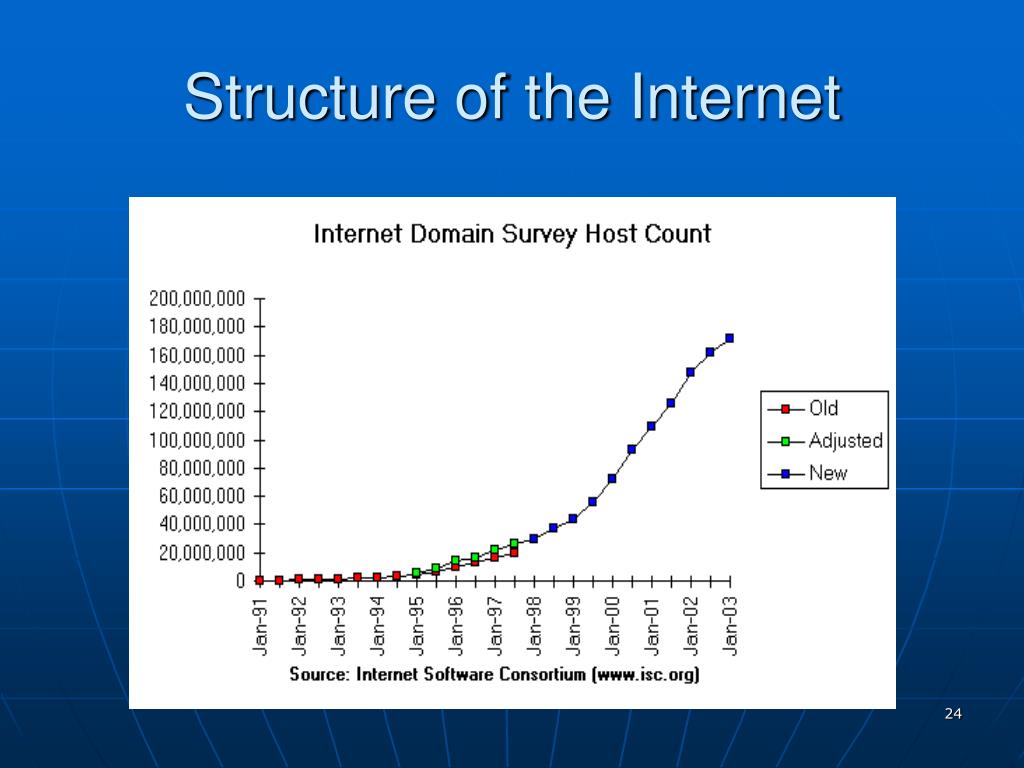 Structure of the Internet

Internet Domain Survey Host Count

200,000,000
180,000,000
160,000,000
140,000,000
120,000,000
100,000,000
80,000,000
60,000,000
40,000,000
20,000,000
0

Jan-91
Jan-92
Jan-93
Jan-94
Jan-95
Jan-96
Jan-97
Jan-98
Jan-99
Jan-00
Jan-01
Jan-02
Jan-03

Old
Adjusted
New

Source: Internet Software Consortium (www.isc.org)

24